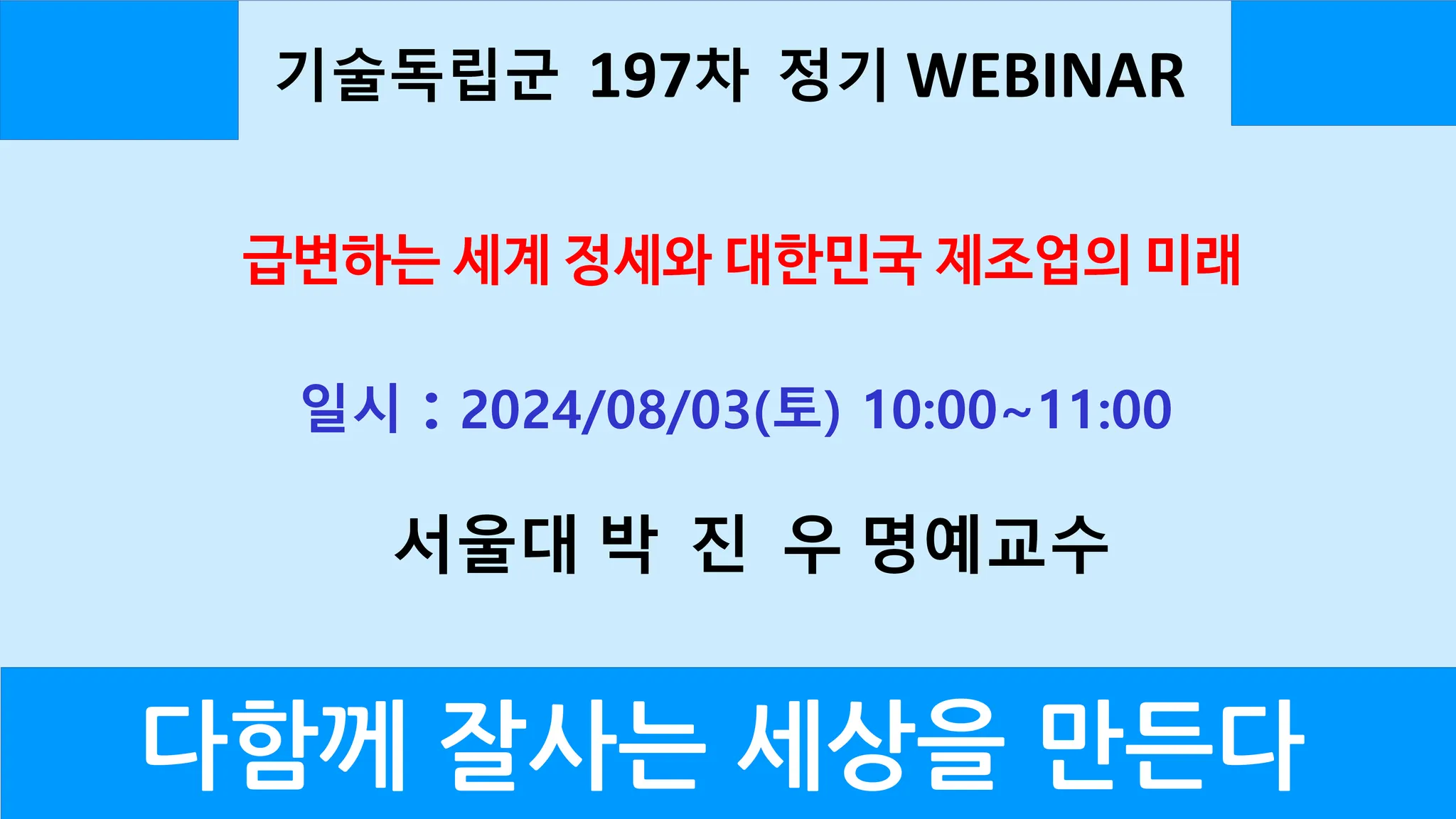 기술독립군 197차 정기 WEBINAR

급변하는 세계 정세와 대한민국 제조업의 미래

일시 : 2024/08/03(토) 10:00~11:00

서울대 박 진 우 명예교수

다함께 잘사는 세상을 만든다